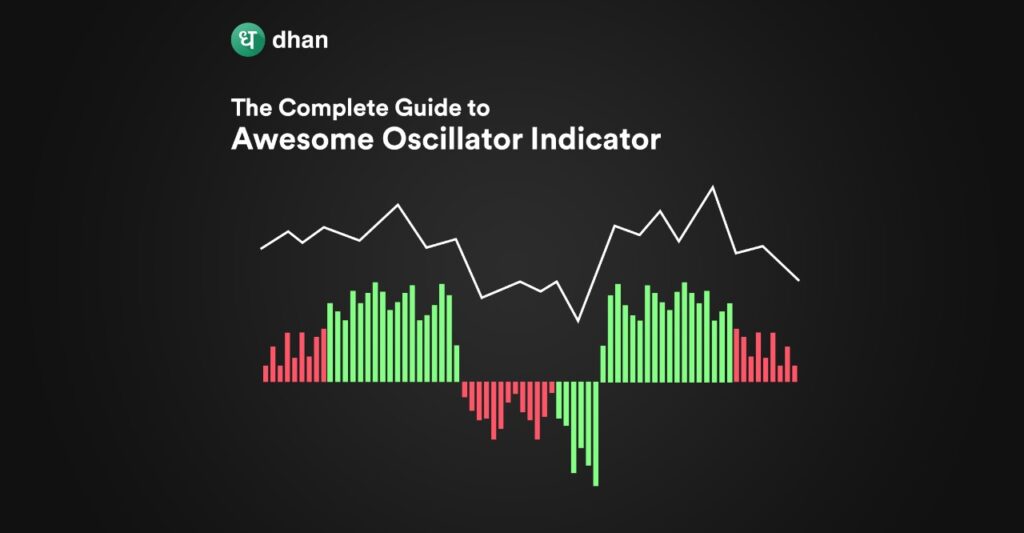 ध dhan

The Complete Guide to
Awesome Oscillator Indicator